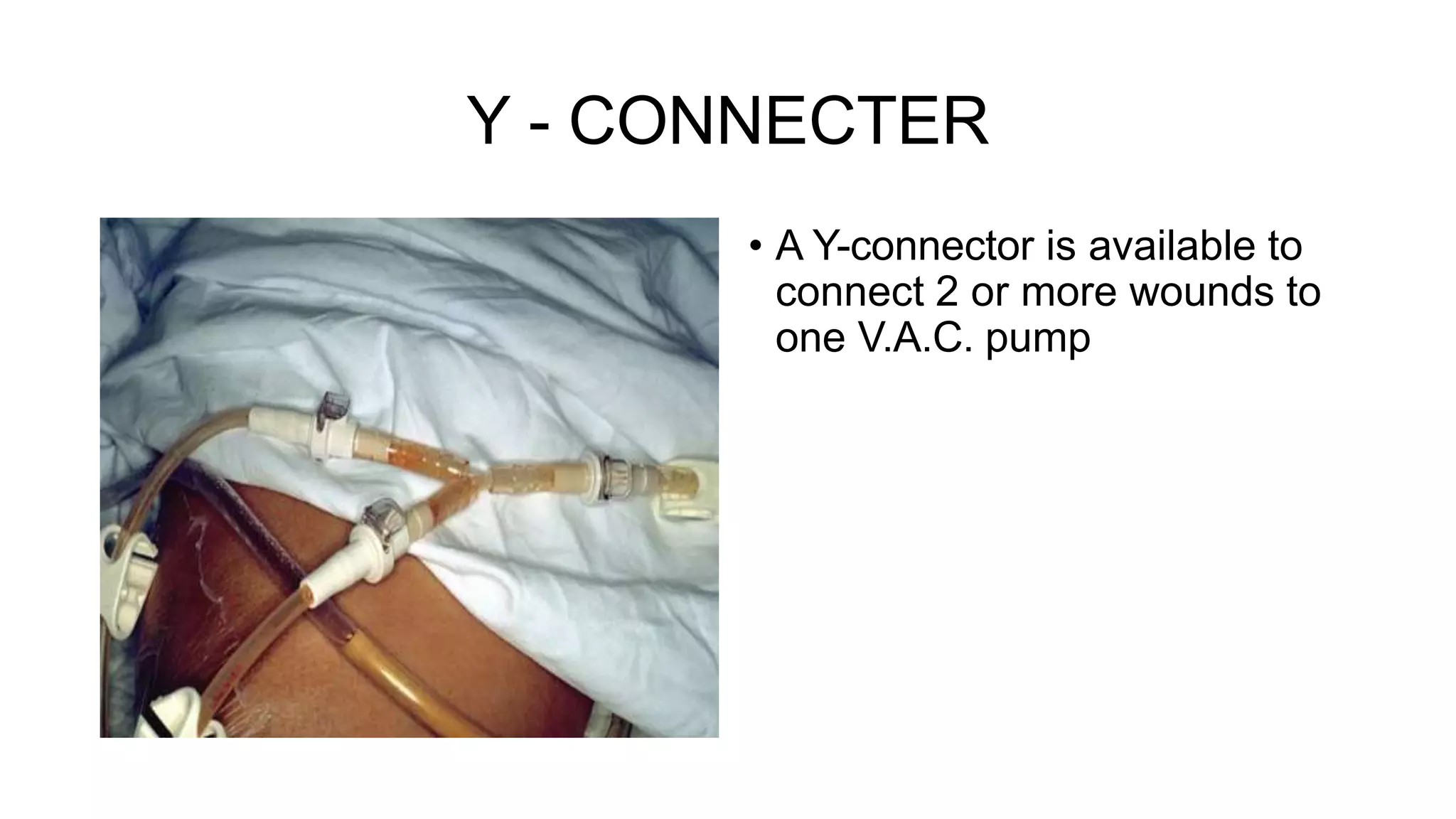 Y - CONNECTER

• A Y-connector is available to connect 2 or more wounds to one V.A.C. pump